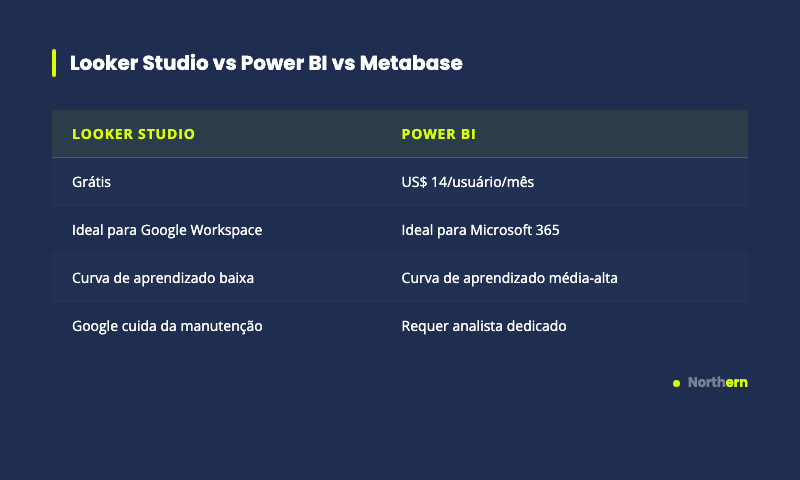 Looker Studio vs Power BI vs Metabase

| LOOKER STUDIO | POWER BI |
|---|---|
| Grátis | US$ 14/usuário/mês |
| Ideal para Google Workspace | Ideal para Microsoft 365 |
| Curva de aprendizado baixa | Curva de aprendizado média-alta |
| Google cuida da manutenção | Requer analista dedicado |

Northern